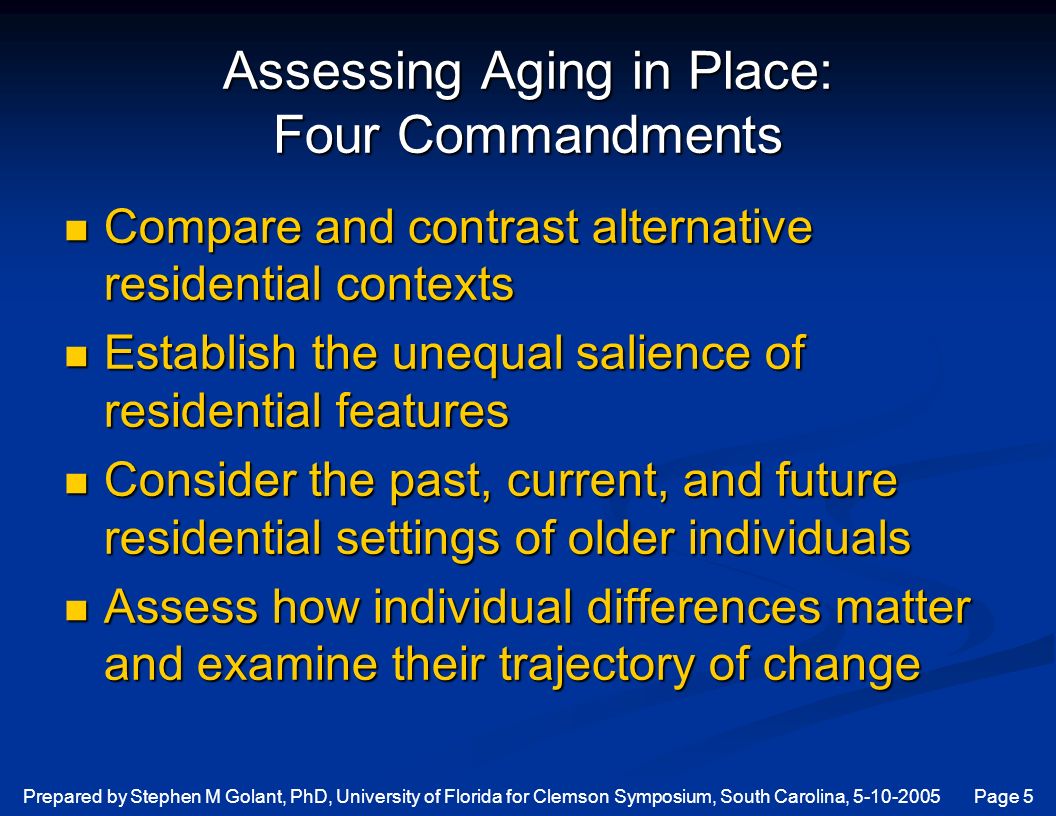 Assessing Aging in Place:
Four Commandments

- Compare and contrast alternative residential contexts
- Establish the unequal salience of residential features
- Consider the past, current, and future residential settings of older individuals
- Assess how individual differences matter and examine their trajectory of change

Prepared by Stephen M Golant, PhD, University of Florida for Clemson Symposium, South Carolina, 5-10-2005 Page 5